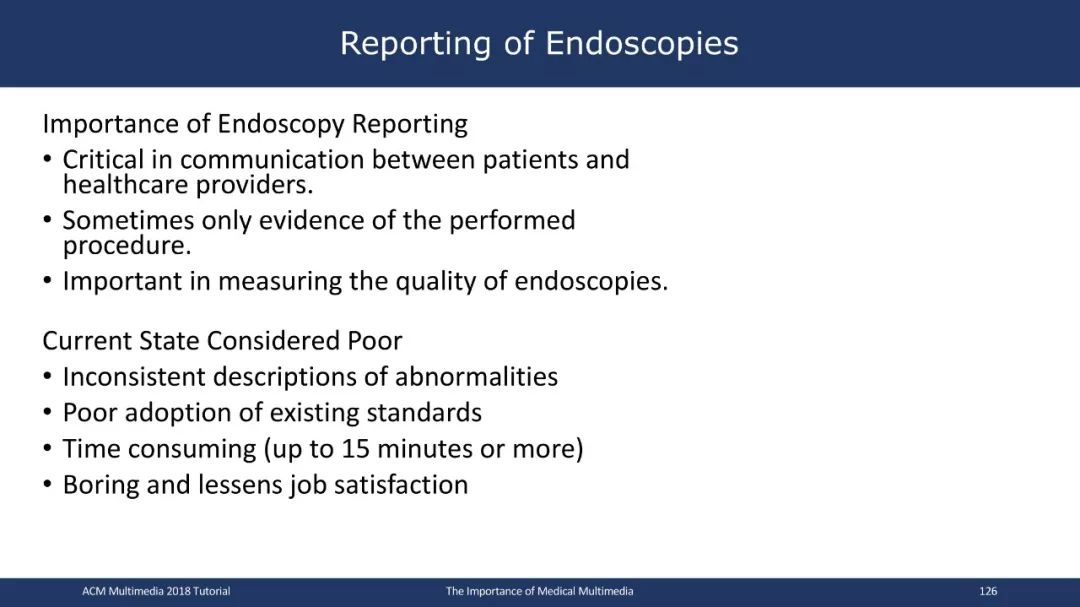 Reporting of Endoscopies

Importance of Endoscopy Reporting
• Critical in communication between patients and healthcare providers.
• Sometimes only evidence of the performed procedure.
• Important in measuring the quality of endoscopies.

Current State Considered Poor
• Inconsistent descriptions of abnormalities
• Poor adoption of existing standards
• Time consuming (up to 15 minutes or more)
• Boring and lessens job satisfaction

ACM Multimedia 2018 Tutorial
The Importance of Medical Multimedia
126